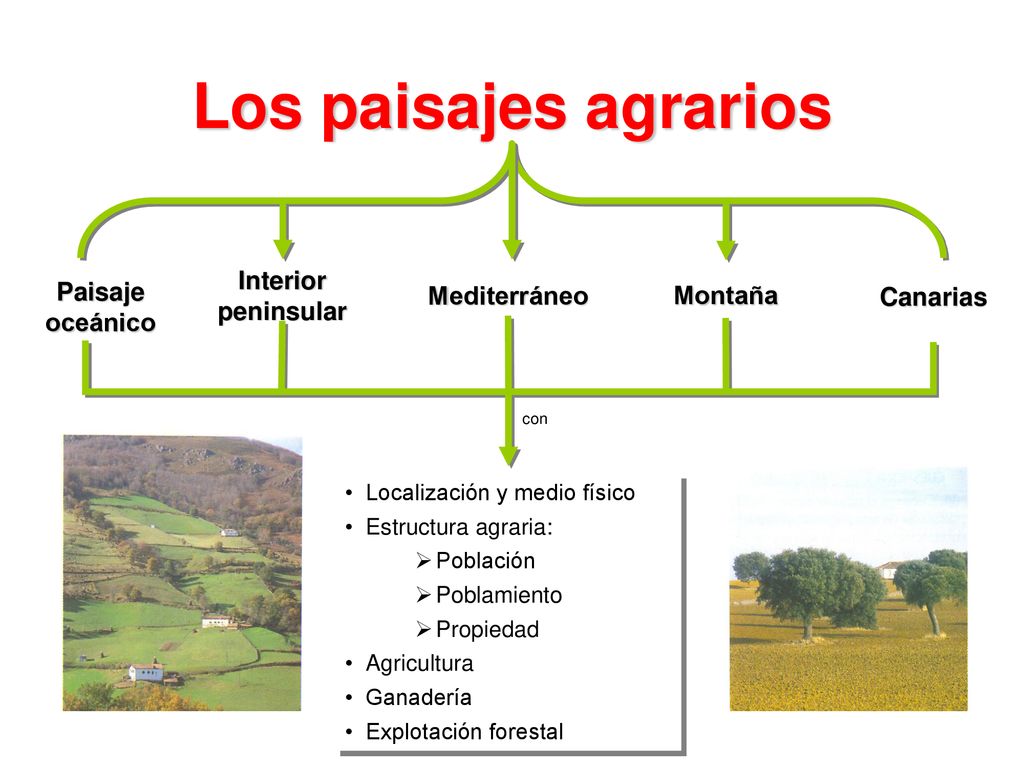 Los paisajes agrarios

Paisaje oceánico

Interior peninsular

Mediterráneo

Montaña

Canarias

con

• Localización y medio físico
• Estructura agraria:
➢ Población
➢ Poblamiento
➢ Propiedad
• Agricultura
• Ganadería
• Explotación forestal